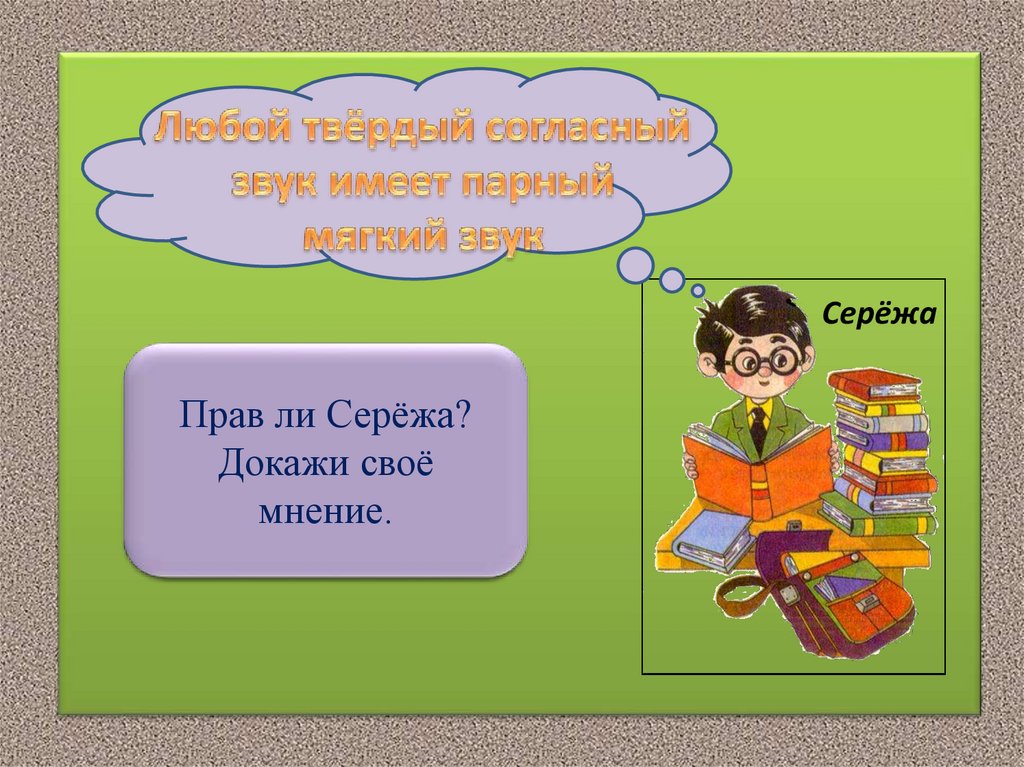 Любой твёрдый согласный звук имеет парный мягкий звук

Серёжа

Прав ли Серёжа? Докажи своё мнение.